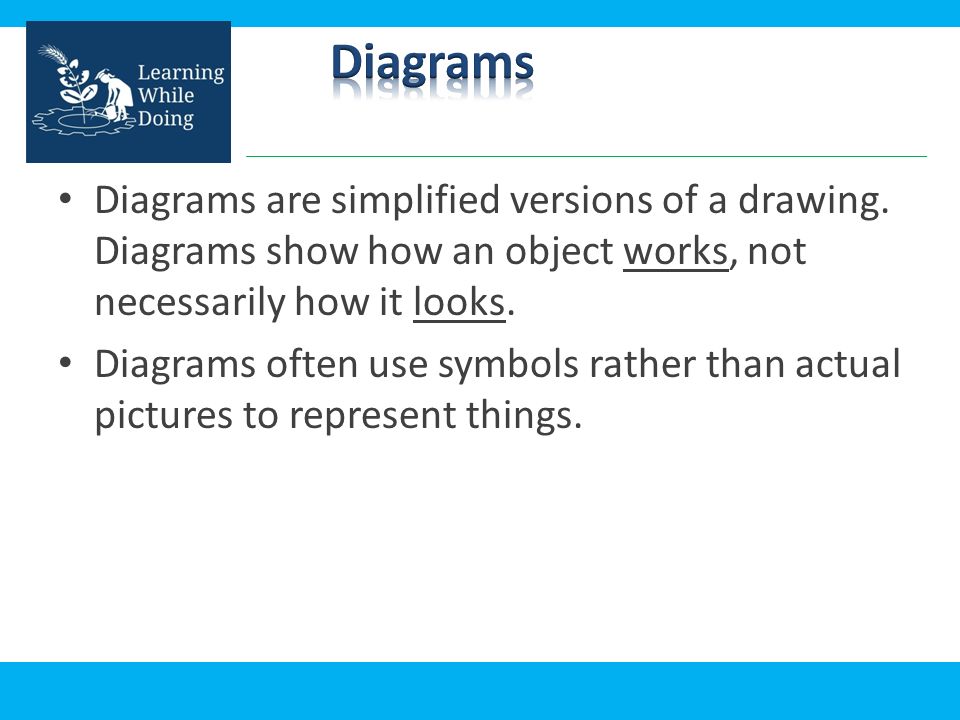 Learning
While
Doing

Diagrams

• Diagrams are simplified versions of a drawing. Diagrams show how an object works, not necessarily how it looks.

• Diagrams often use symbols rather than actual pictures to represent things.